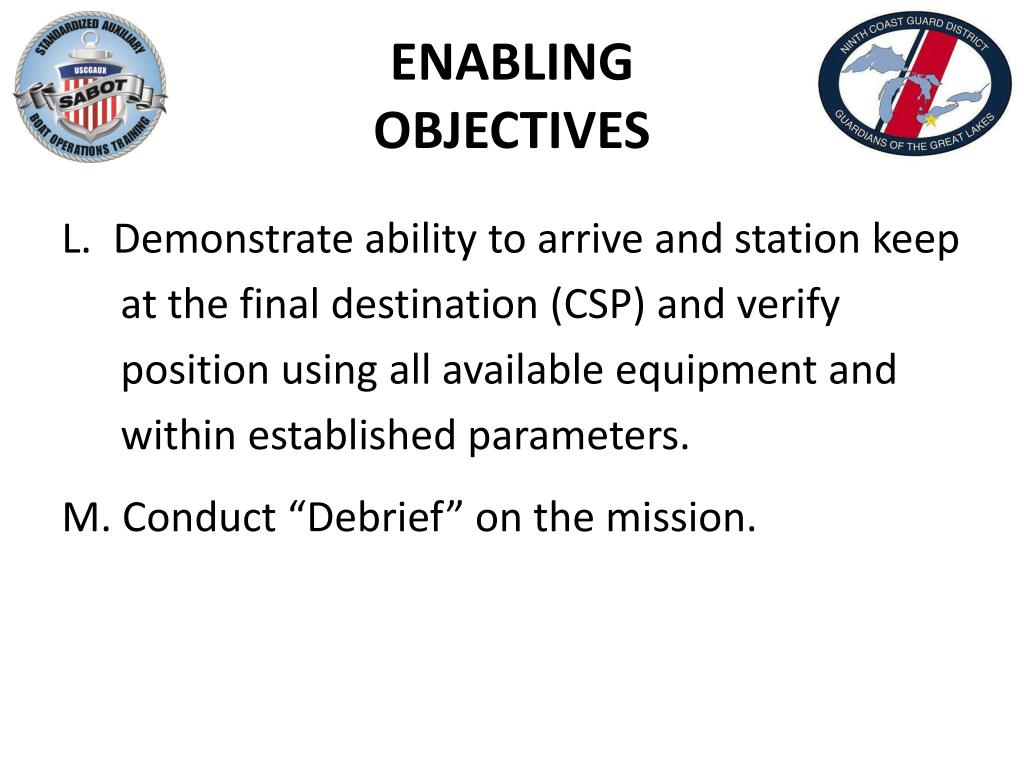 STANDARDIZED AUXILIARY
USCGAUX
SABOT
BOAT OPERATIONS TRAINING

ENABLING OBJECTIVES

NINTH COAST GUARD DISTRICT
GUARDIANS OF THE GREAT LAKES

L. Demonstrate ability to arrive and station keep at the final destination (CSP) and verify position using all available equipment and within established parameters.

M. Conduct “Debrief” on the mission.